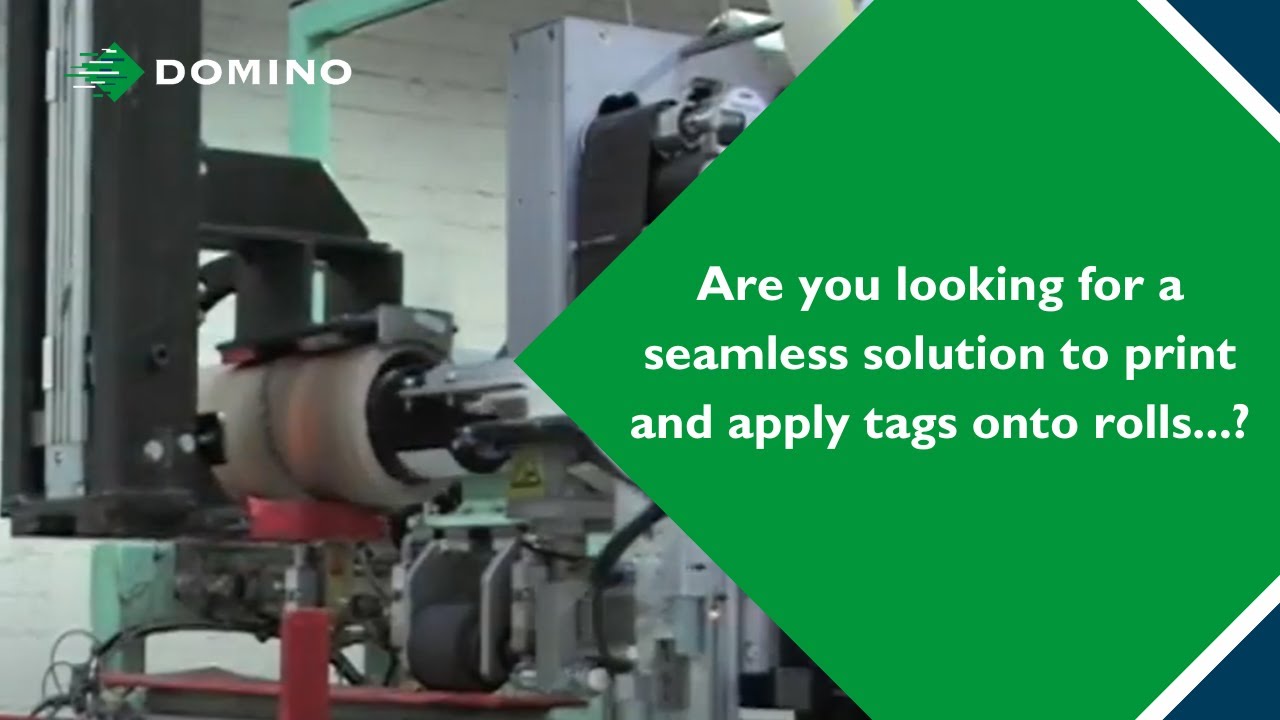 DOMINO

Are you looking for a seamless solution to print and apply tags onto rolls...?